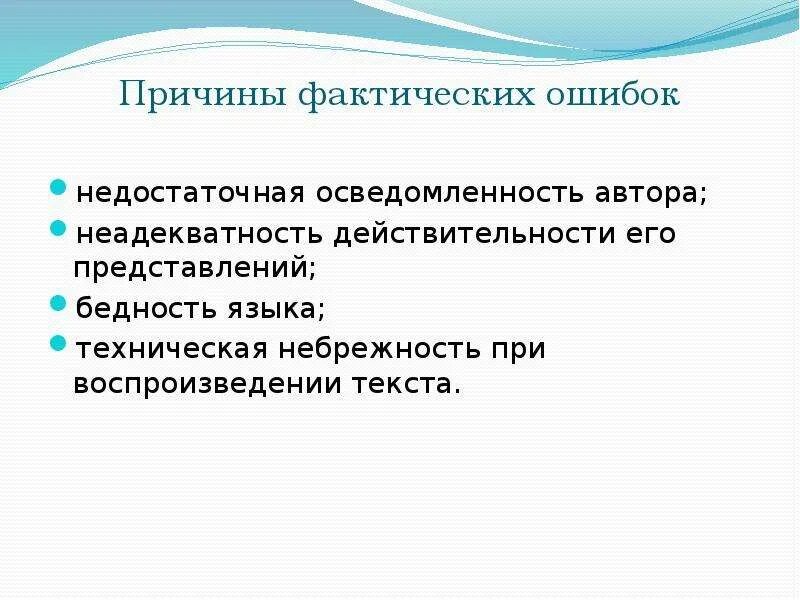 Причины фактических ошибок

- недостаточная осведомленность автора;
- неадекватность действительности его представлений;
- бедность языка;
- техническая небрежность при воспроизведении текста.